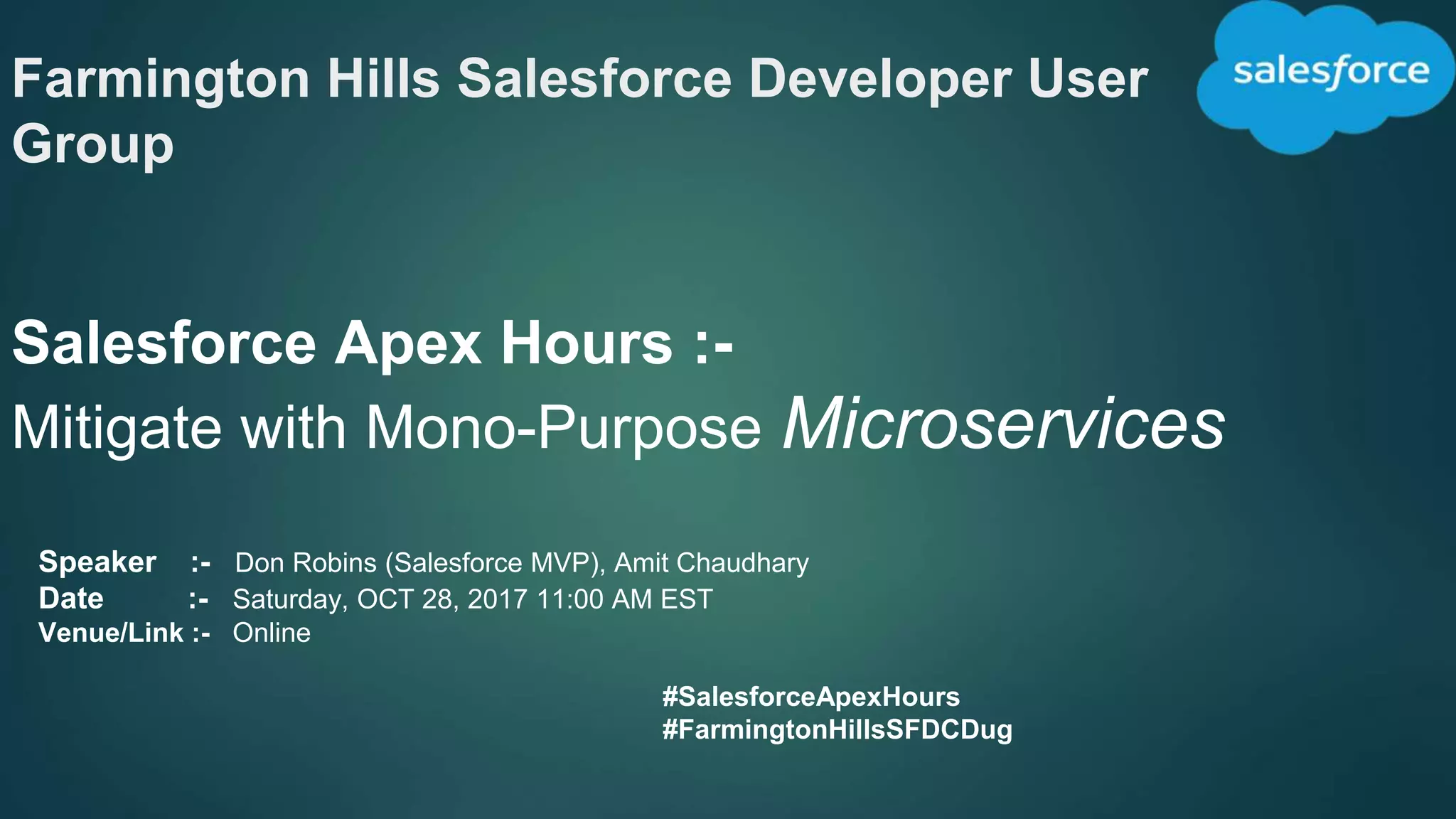 Farmington Hills Salesforce Developer User Group

salesforce

Salesforce Apex Hours :-
Mitigate with Mono-Purpose Microservices

Speaker :- Don Robins (Salesforce MVP), Amit Chaudhary
Date :- Saturday, OCT 28, 2017 11:00 AM EST
Venue/Link :- Online

#SalesforceApexHours
#FarmingtonHillsSFDCDug